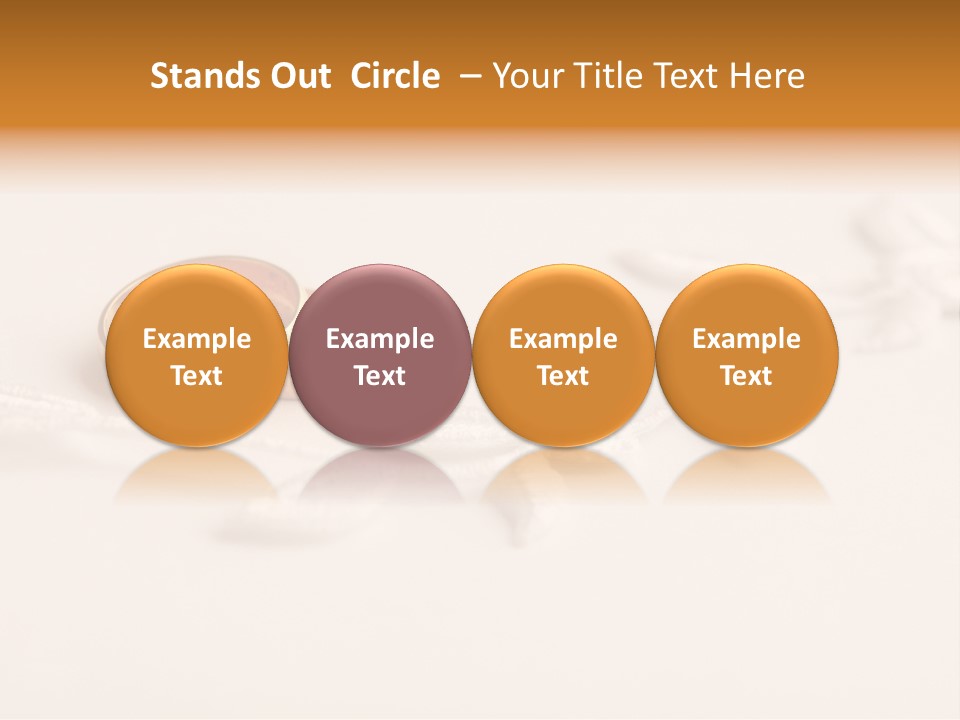 Stands Out Circle – Your Title Text Here

Example Text

Example Text

Example Text

Example Text